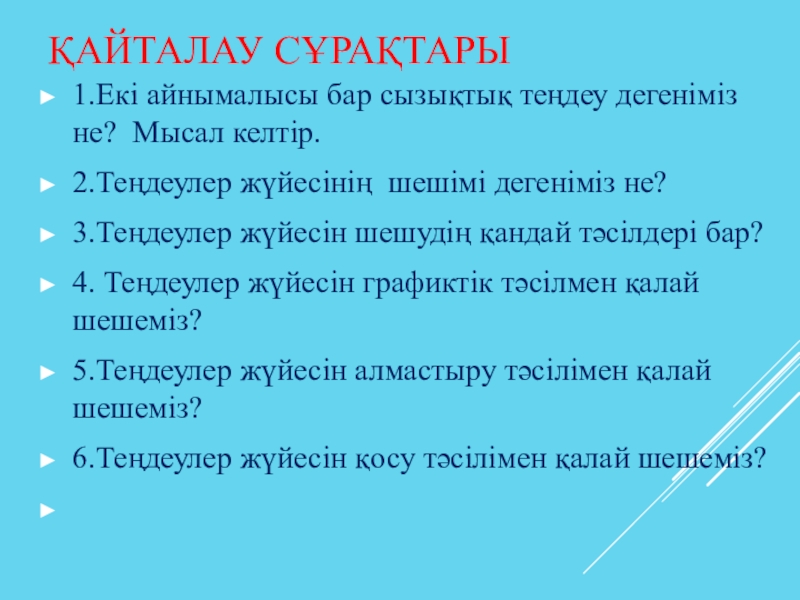 ҚАЙТАЛАУ СҰРАҚТАРЫ

1.Екі айнымалысы бар сызықтық теңдеу дегеніміз не? Мысал келтір.

2.Теңдеулер жүйесінің шешімі дегеніміз не?

3.Теңдеулер жүйесін шешудің қандай тәсілдері бар?

4. Теңдеулер жүйесін графиктік тәсілмен қалай шешеміз?

5.Теңдеулер жүйесін алмастыру тәсілімен қалай шешеміз?

6.Теңдеулер жүйесін қосу тәсілімен қалай шешеміз?